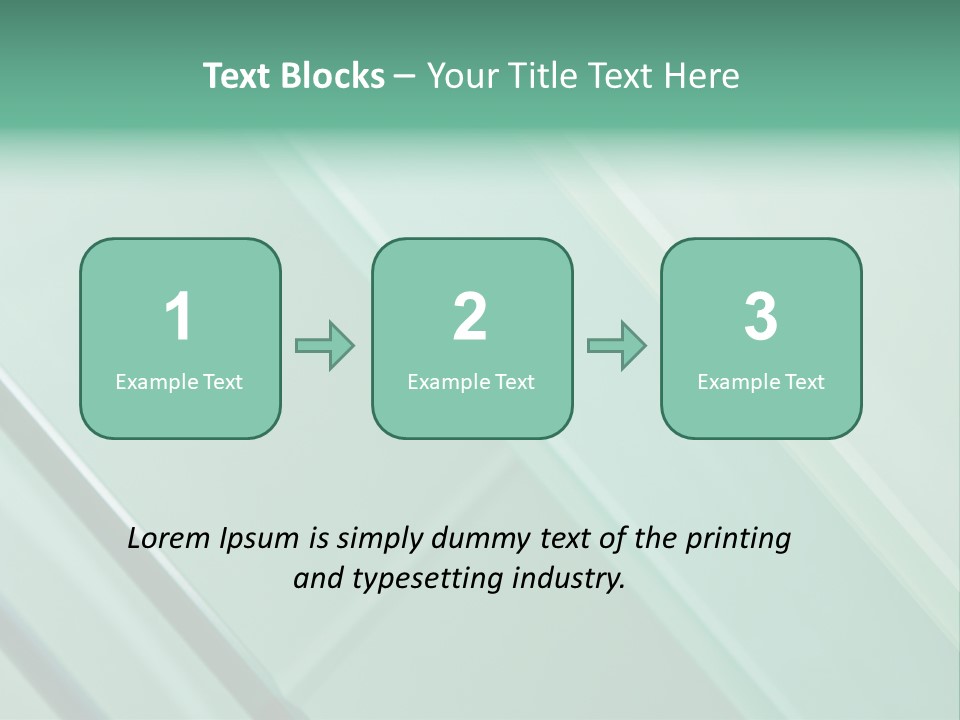 Text Blocks – Your Title Text Here

1
Example Text

2
Example Text

3
Example Text

Lorem Ipsum is simply dummy text of the printing and typesetting industry.